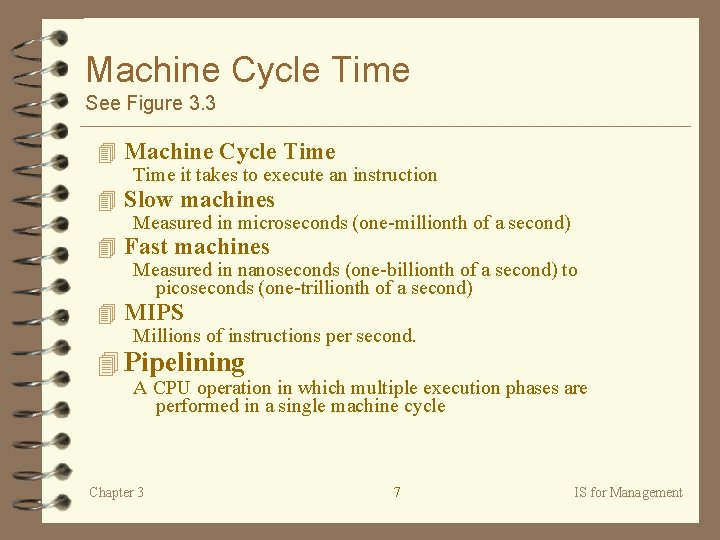 Machine Cycle Time
See Figure 3.3

Machine Cycle Time
Time it takes to execute an instruction

Slow machines
Measured in microseconds (one-millionth of a second)

Fast machines
Measured in nanoseconds (one-billionth of a second) to picoseconds (one-trillionth of a second)

MIPS
Millions of instructions per second.

Pipelining
A CPU operation in which multiple execution phases are performed in a single machine cycle

Chapter 3 7 IS for Management